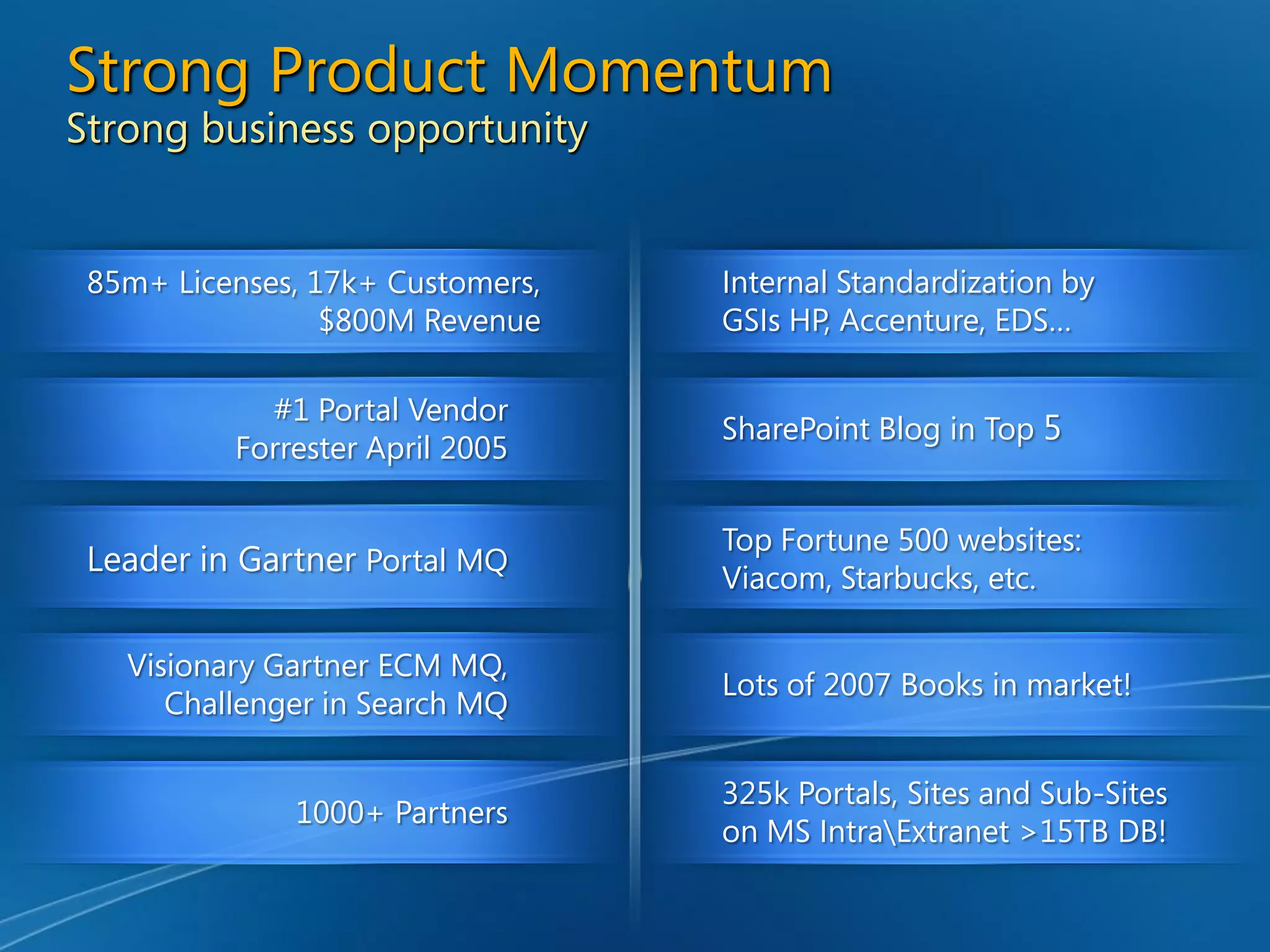 Strong Product Momentum
Strong business opportunity

85m+ Licenses, 17k+ Customers, \$800M Revenue

#1 Portal Vendor
Forrester April 2005

Leader in Gartner Portal MQ

Visionary Gartner ECM MQ, Challenger in Search MQ

1000+ Partners

Internal Standardization by GSIs HP, Accenture, EDS…

SharePoint Blog in Top 5

Top Fortune 500 websites: Viacom, Starbucks, etc.

Lots of 2007 Books in market!

325k Portals, Sites and Sub-Sites on MS Intra\Extranet >15TB DB!